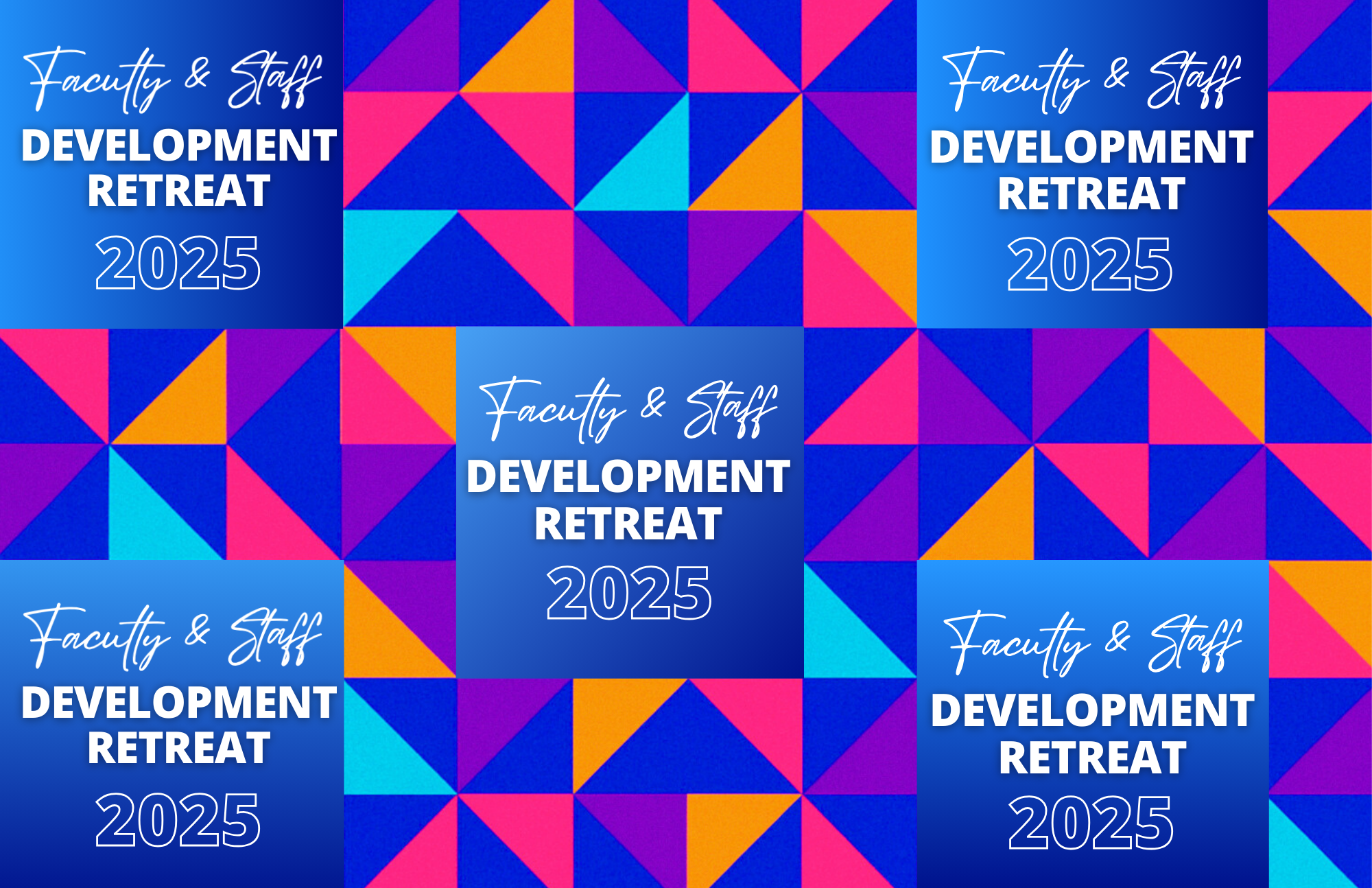 Faculty & Staff
DEVELOPMENT RETREAT
2025

Faculty & Staff
DEVELOPMENT RETREAT
2025

Faculty & Staff
DEVELOPMENT RETREAT
2025

Faculty & Staff
DEVELOPMENT RETREAT
2025

Faculty & Staff
DEVELOPMENT RETREAT
2025